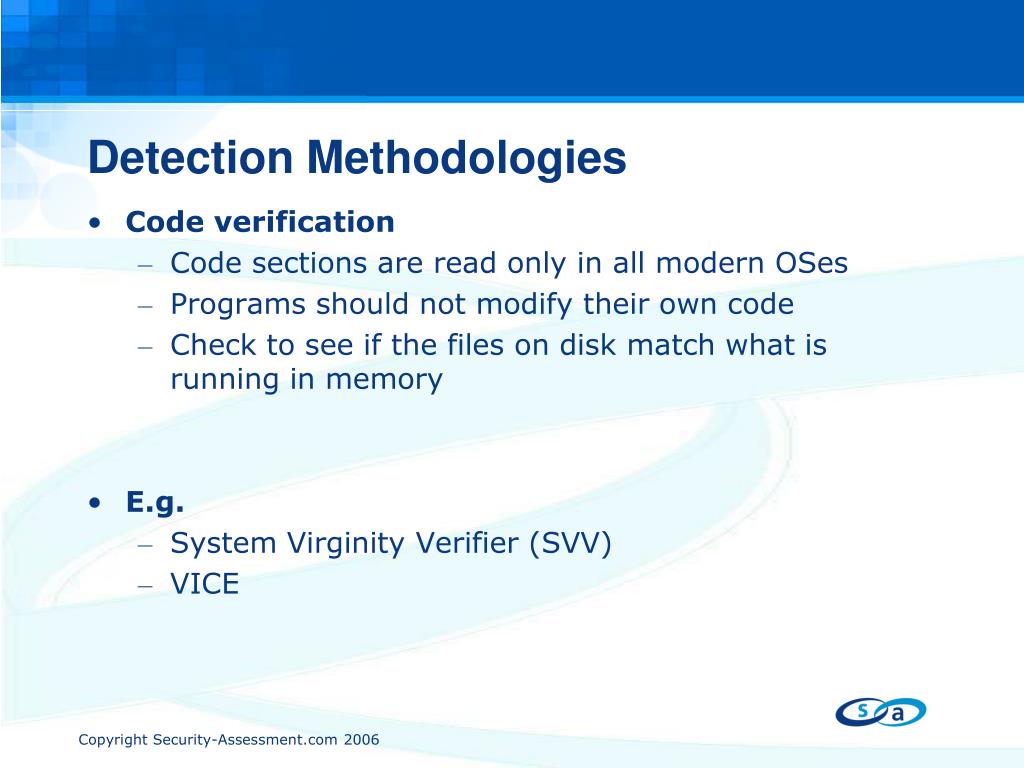 Detection Methodologies

• Code verification
– Code sections are read only in all modern OSes
– Programs should not modify their own code
– Check to see if the files on disk match what is running in memory

• E.g.
– System Virginity Verifier (SVV)
– VICE

s a

Copyright Security-Assessment.com 2006